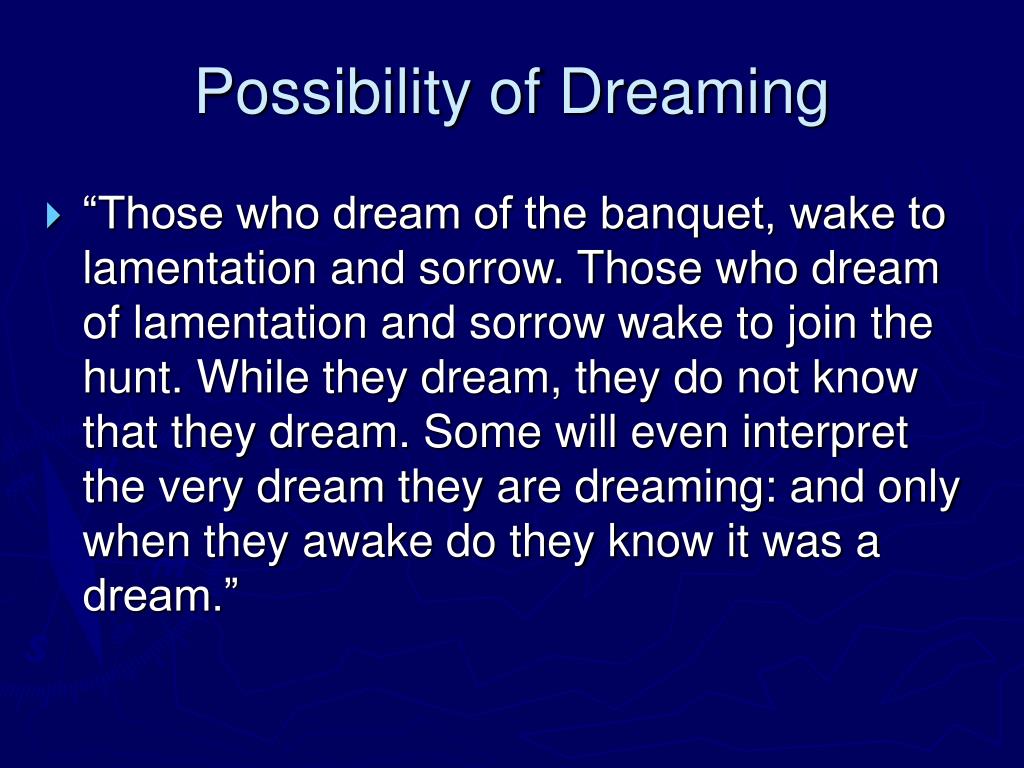 Possibility of Dreaming

“Those who dream of the banquet, wake to lamentation and sorrow. Those who dream of lamentation and sorrow wake to join the hunt. While they dream, they do not know that they dream. Some will even interpret the very dream they are dreaming: and only when they awake do they know it was a dream.”